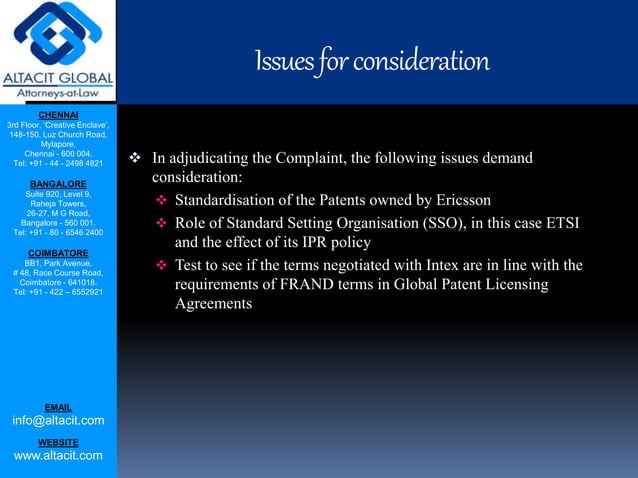 ALTACIT GLOBAL
Attorneys-at-Law

CHENNAI
3rd Floor, 'Creative Enclave', 148-150, Luz Church Road, Mylapore, Chennai - 600 004. Tel: +91 - 44 - 2498 4821

BANGALORE
Suite 920, Level 9, Raheja Towers, 26-27, M G Road, Bangalore - 560 001. Tel: +91 - 80 - 6546 2400

COIMBATORE
BB1, Park Avenue, # 48, Race Course Road, Coimbatore - 641018. Tel: +91 - 422 – 6552921

EMAIL
info@altacit.com

WEBSITE
www.altacit.com

Issues for consideration

❖ In adjudicating the Complaint, the following issues demand consideration:

❖ Standardisation of the Patents owned by Ericsson

❖ Role of Standard Setting Organisation (SSO), in this case ETSI and the effect of its IPR policy

❖ Test to see if the terms negotiated with Intex are in line with the requirements of FRAND terms in Global Patent Licensing Agreements